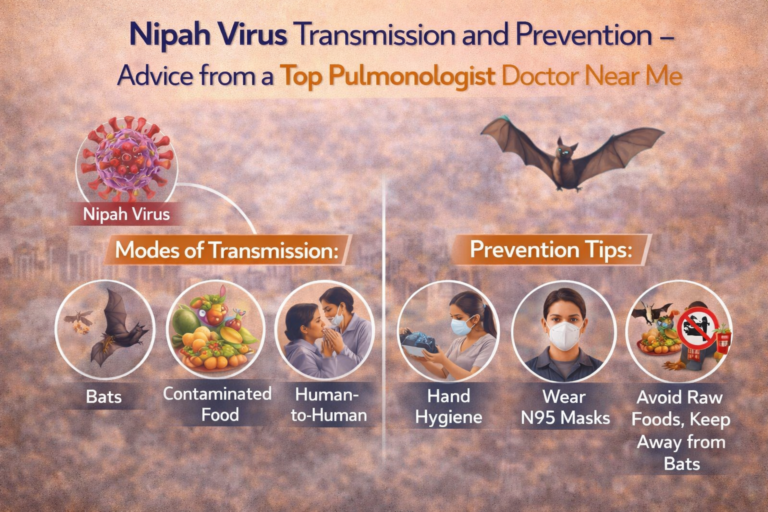 Nipah Virus Transmission and Prevention – Advice from a Top Pulmonologist Doctor Near Me

Nipah Virus

Modes of Transmission:

Bats

Contaminated Food

Human-to-Human

Prevention Tips:

Hand Hygiene

Wear N95 Masks

Avoid Raw Foods, Keep Away from Bats